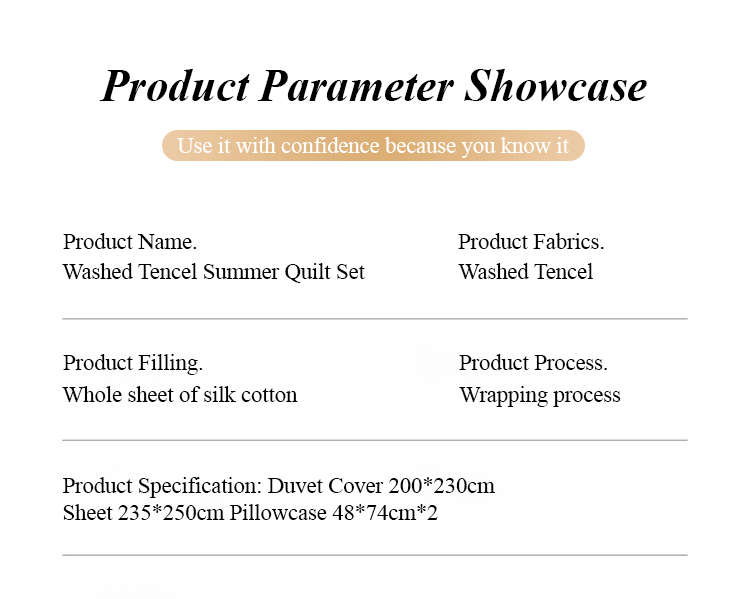 Product Parameter Showcase

Use it with confidence because you know it

Product Name.
Washed Tencel Summer Quilt Set

Product Fabrics.
Washed Tencel

Product Filling.
Whole sheet of silk cotton

Product Process.
Wrapping process

Product Specification: Duvet Cover 200*230cm
Sheet 235*250cm Pillowcase 48*74cm*2